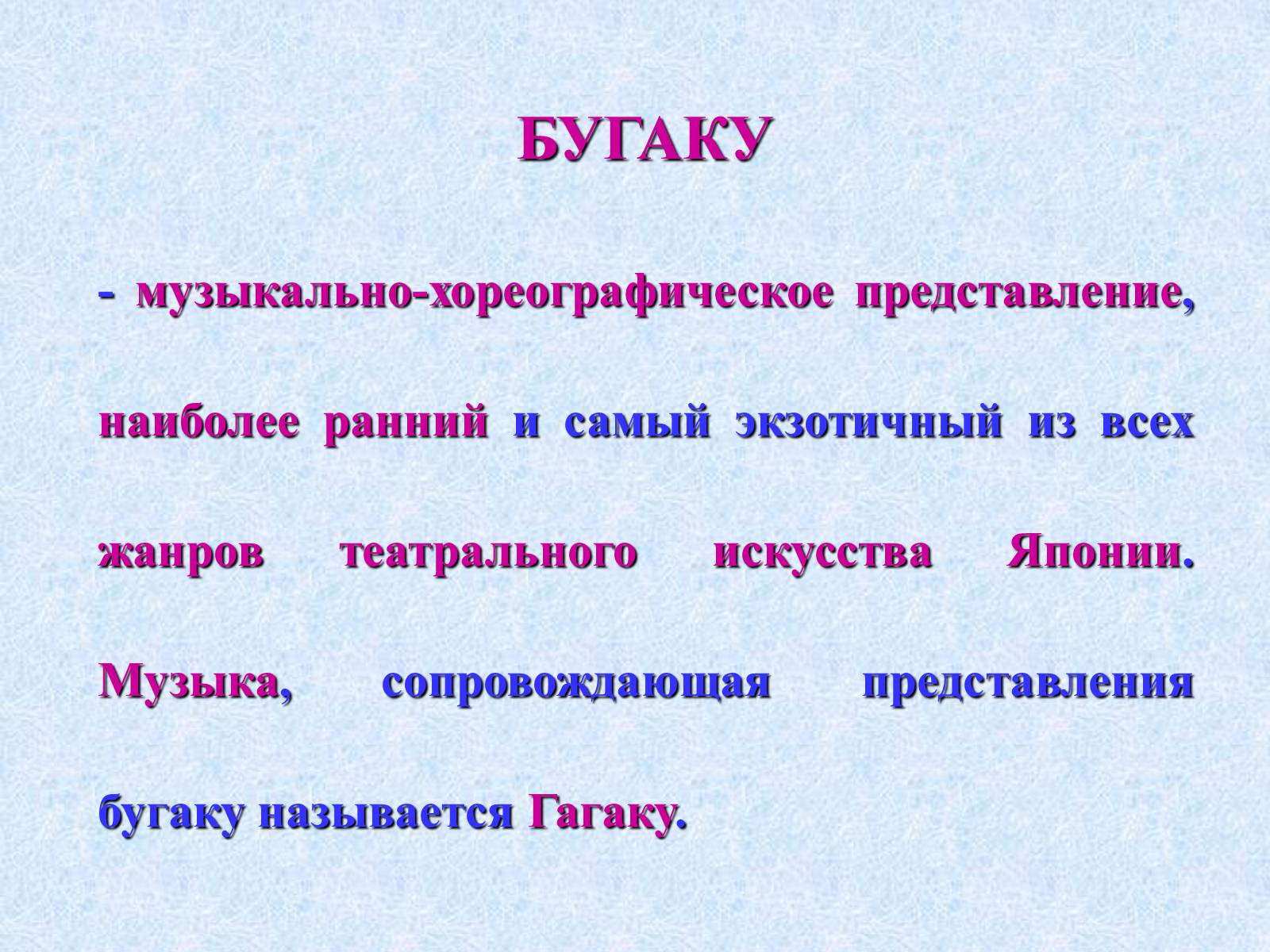 БУГАКУ

- музыкально-хореографическое представление, наиболее ранний и самый экзотичный из всех жанров театрального искусства Японии. Музыка, сопровождающая представления бугаку называется Гагаку.